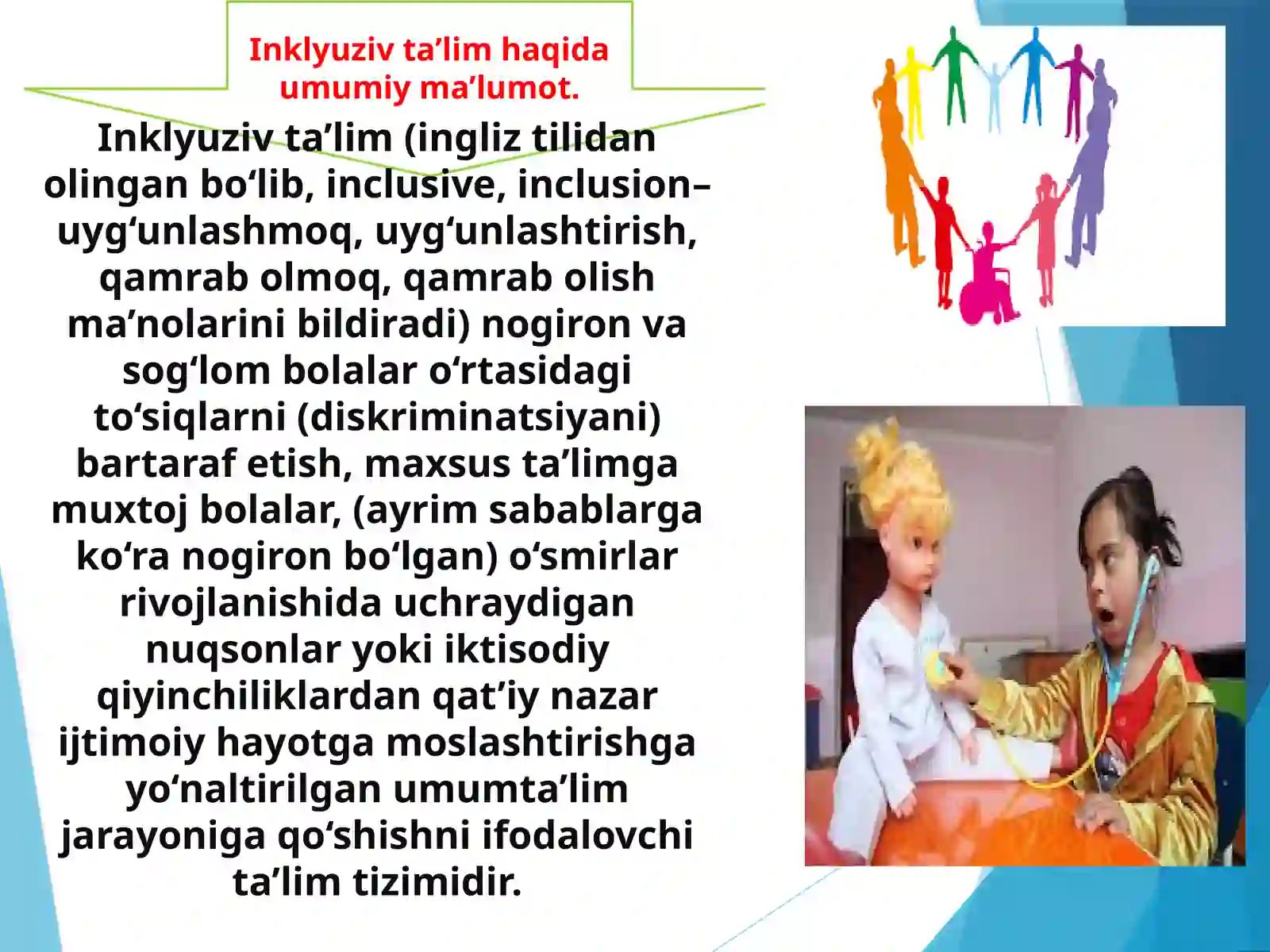 Inklyuziv ta’lim haqida umumiy ma’lumot.

Inklyuziv ta’lim (ingliz tilidan olingan bo‘lib, inclusive, inclusion– uyg‘unlashmoq, uyg‘unlashtirish, qamrab olmoq, qamrab olish ma’nolarini bildiradi) nogiron va sog‘lom bolalar o‘rtasidagi to‘siqlarni (diskriminatsiyani) bartaraf etish, maxsus ta’limga muxtoj bolalar, (ayrim sabablarga ko‘ra nogiron bo‘lgan) o‘smirlar rivojlanishida uchraydigan nuqsonlar yoki iktisodiy qiyinchiliklardan qat’iy nazar ijtimoiy hayotga moslashtirishga yo‘naltirilgan umumta’lim jarayoniga qo‘shishni ifodalovchi ta’lim tizimidir.